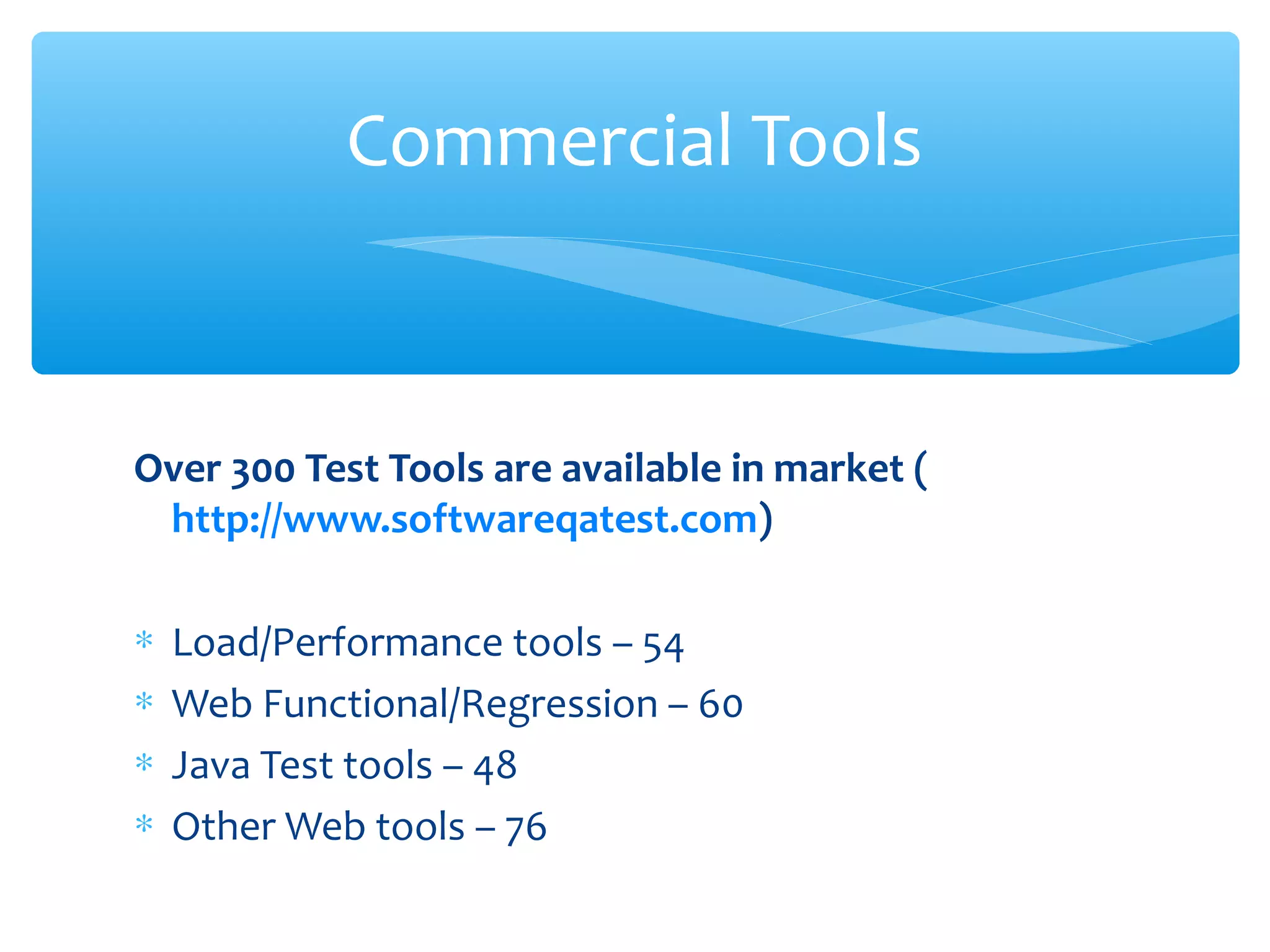 Commercial Tools

Over 300 Test Tools are available in market ( http://www.softwareqatest.com)

* Load/Performance tools – 54
* Web Functional/Regression – 60
* Java Test tools – 48
* Other Web tools – 76